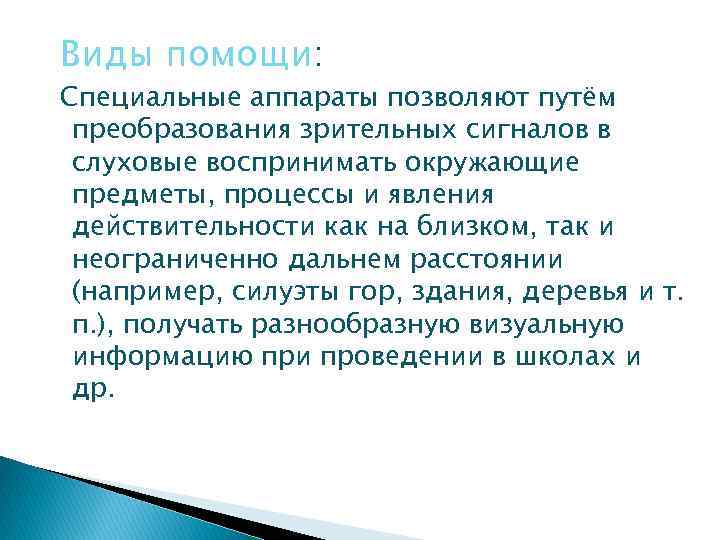 Виды помощи:

Специальные аппараты позволяют путём преобразования зрительных сигналов в слуховые воспринимать окружающие предметы, процессы и явления действительности как на близком, так и неограниченно дальнем расстоянии (например, силуэты гор, здания, деревья и т. п.), получать разнообразную визуальную информацию при проведении в школах и др.